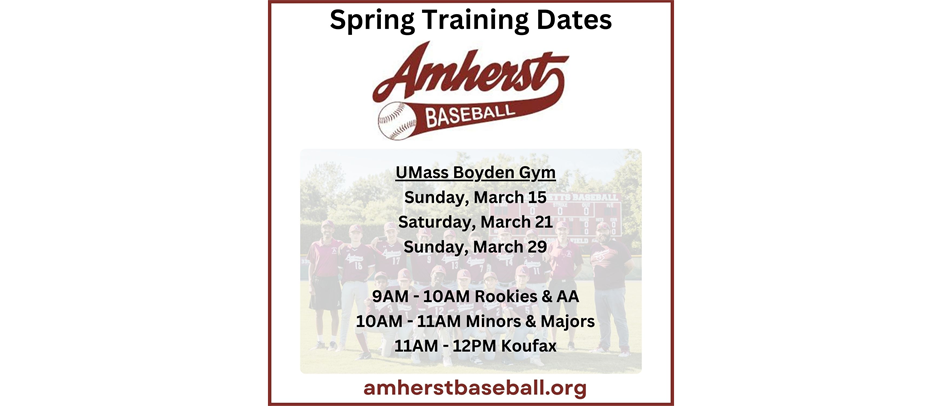 Spring Training Dates

Amherst
BASEBALL

UMass Boyden Gym
Sunday, March 15
Saturday, March 21
Sunday, March 29

9AM - 10AM Rookies & AA
10AM - 11AM Minors & Majors
11AM - 12PM Koufax

amherstbaseball.org